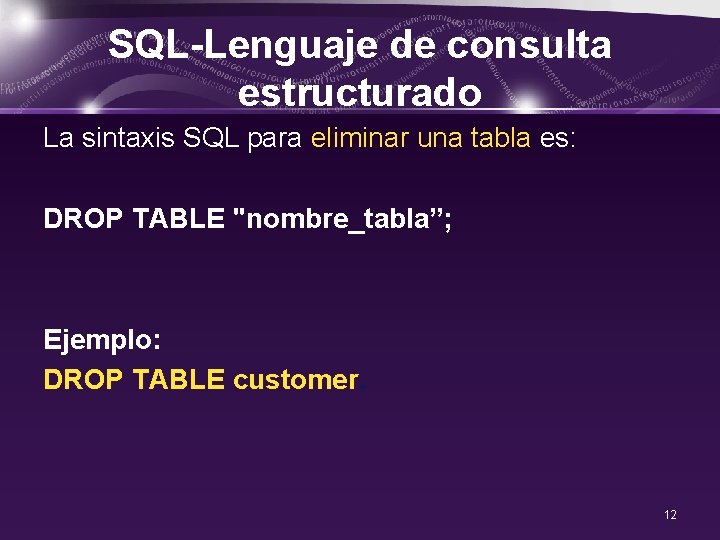 SQL-Lenguaje de consulta estructurado

La sintaxis SQL para eliminar una tabla es:

DROP TABLE "nombre_tabla”;

Ejemplo:
DROP TABLE customer

12